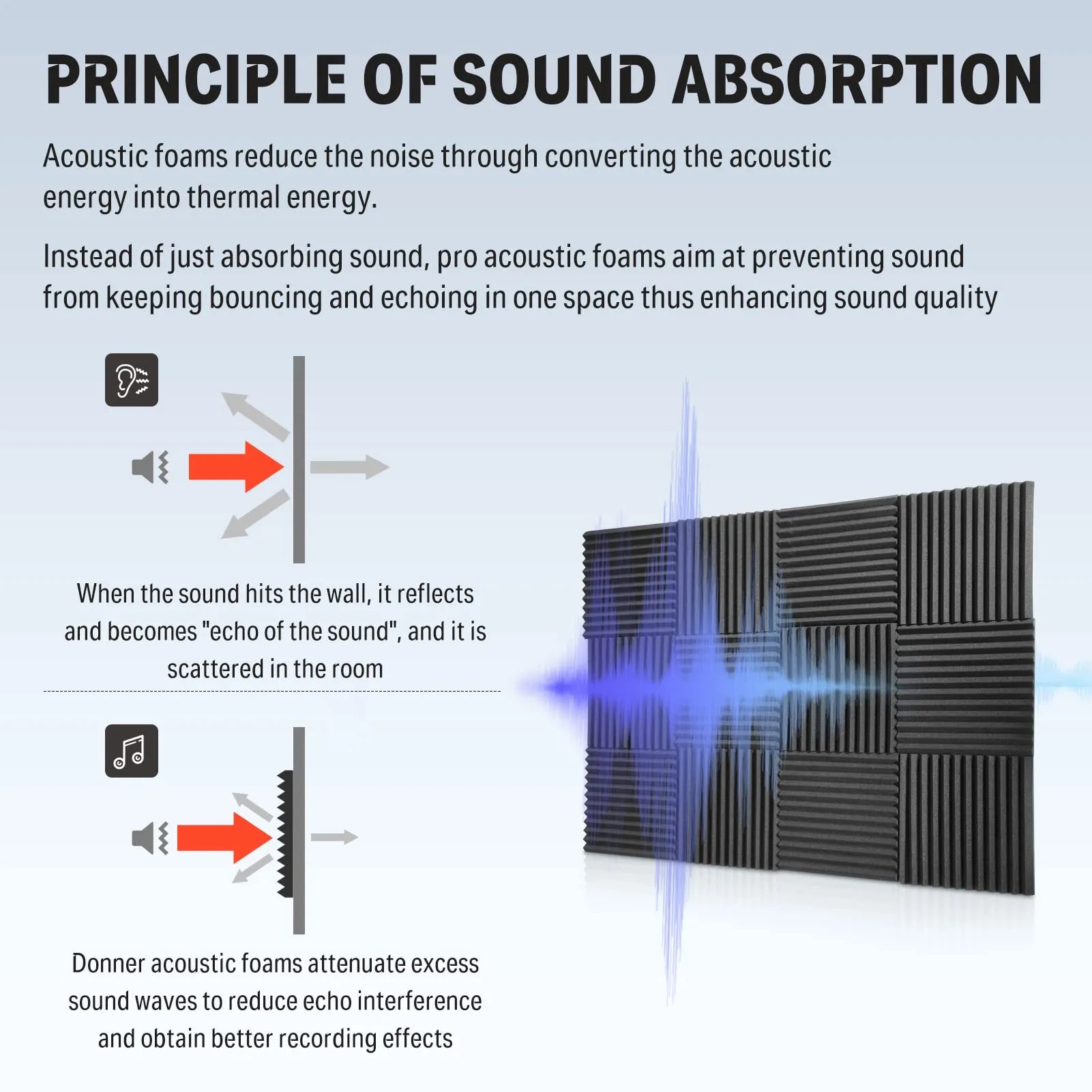 PRINCIPLE OF SOUND ABSORPTION

Acoustic foams reduce the noise through converting the acoustic energy into thermal energy.

Instead of just absorbing sound, pro acoustic foams aim at preventing sound from keeping bouncing and echoing in one space thus enhancing sound quality

When the sound hits the wall, it reflects and becomes "echo of the sound", and it is scattered in the room

Donner acoustic foams attenuate excess sound waves to reduce echo interference and obtain better recording effects